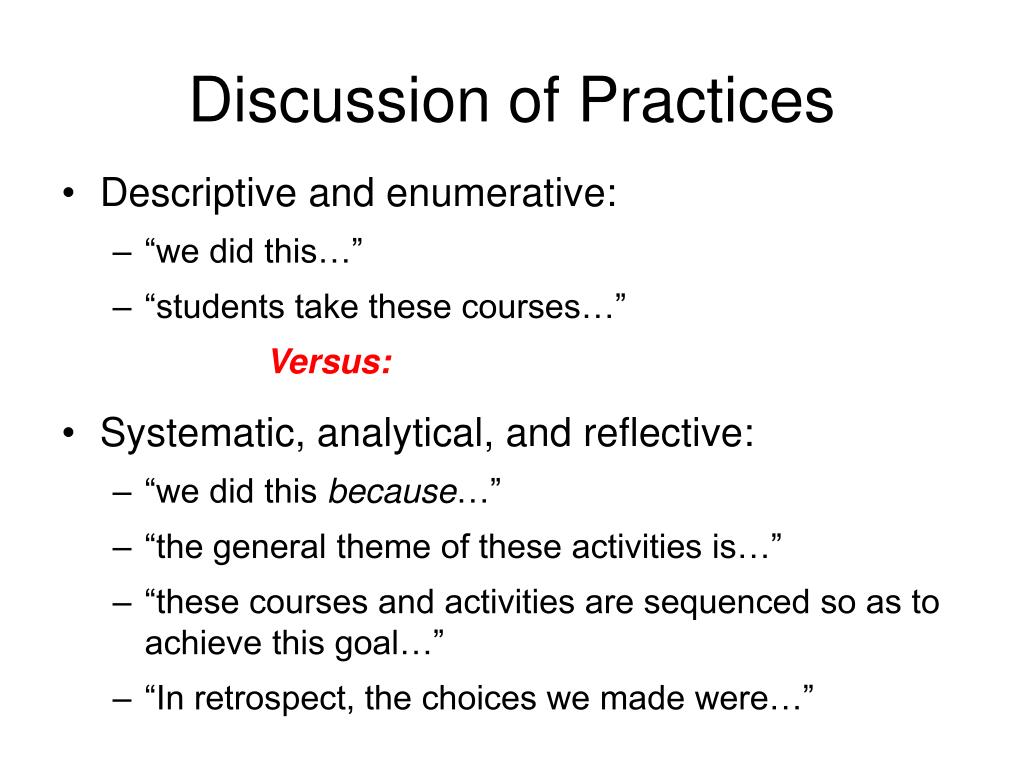 Discussion of Practices

• Descriptive and enumerative:
– “we did this…”
– “students take these courses…”

Versus:

• Systematic, analytical, and reflective:
– “we did this because…”
– “the general theme of these activities is…”
– “these courses and activities are sequenced so as to achieve this goal…”
– “In retrospect, the choices we made were…”